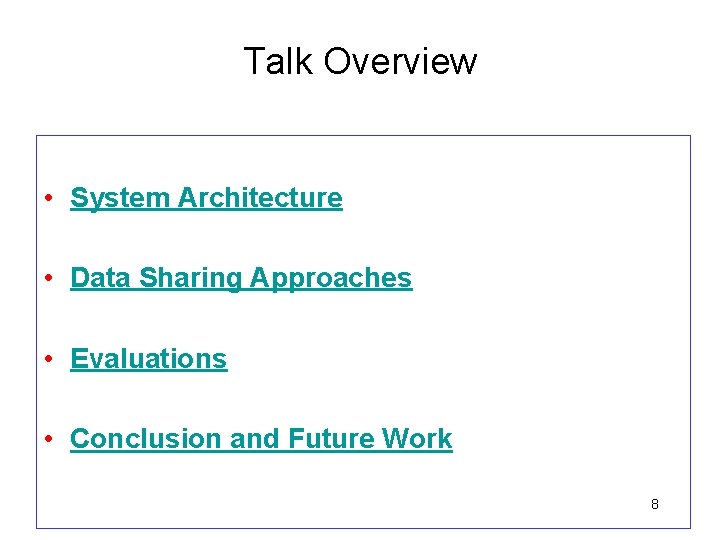 Talk Overview

• System Architecture

• Data Sharing Approaches

• Evaluations

• Conclusion and Future Work

8